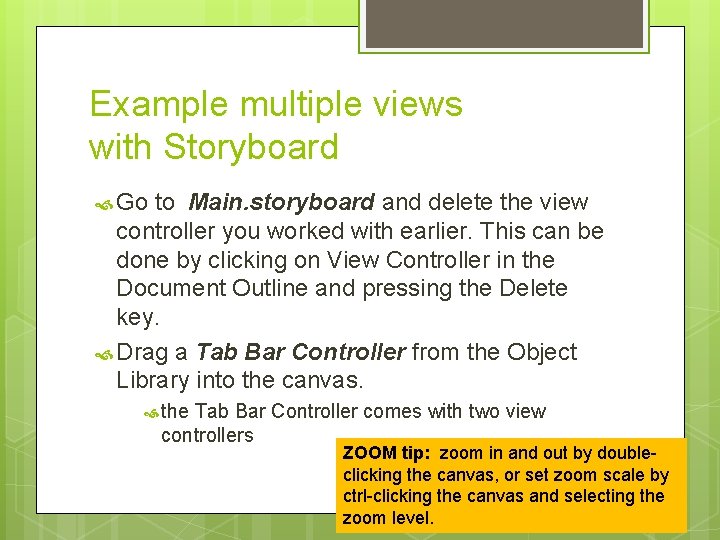 Example multiple views with Storyboard

Go to  Main.storyboard and delete the view controller you worked with earlier. This can be done by clicking on View Controller in the Document Outline and pressing the Delete key.

Drag a Tab Bar Controller from the Object Library into the canvas.

the Tab Bar Controller comes with two view controllers

ZOOM tip:  zoom in and out by double-clicking the canvas, or set zoom scale by ctrl-clicking the canvas and selecting the zoom level.